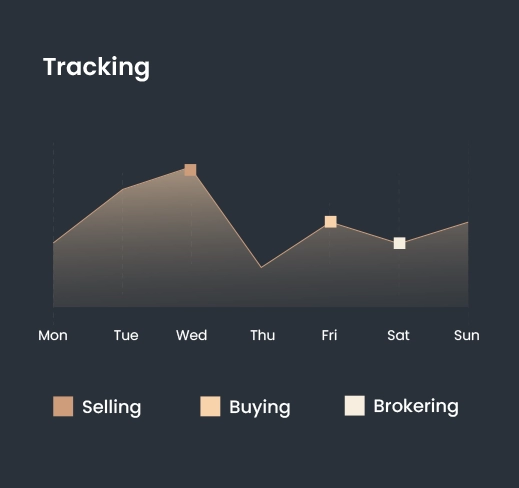 Tracking

Mon Tue Wed Thu Fri Sat Sun

Selling Buying Brokering